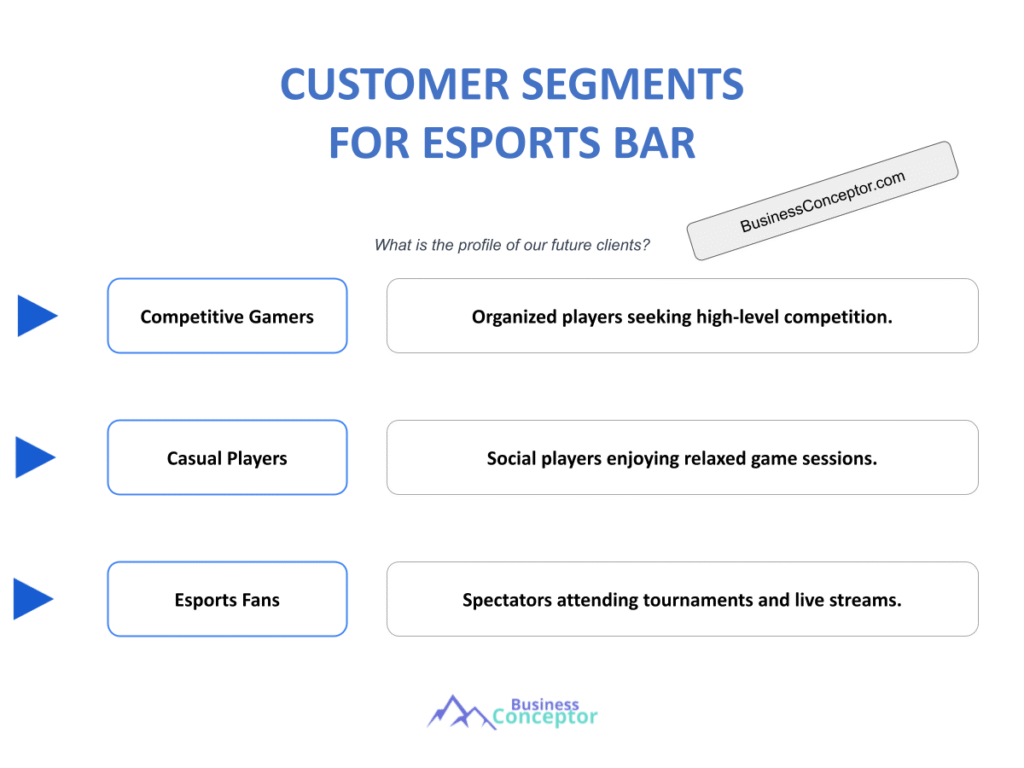 CUSTOMER SEGMENTS FOR ESPORTS BAR

BusinessConceptor.com

What is the profile of our future clients?

Competitive Gamers

Organized players seeking high-level competition.

Casual Players

Social players enjoying relaxed game sessions.

Esports Fans

Spectators attending tournaments and live streams.

Business Conceptor